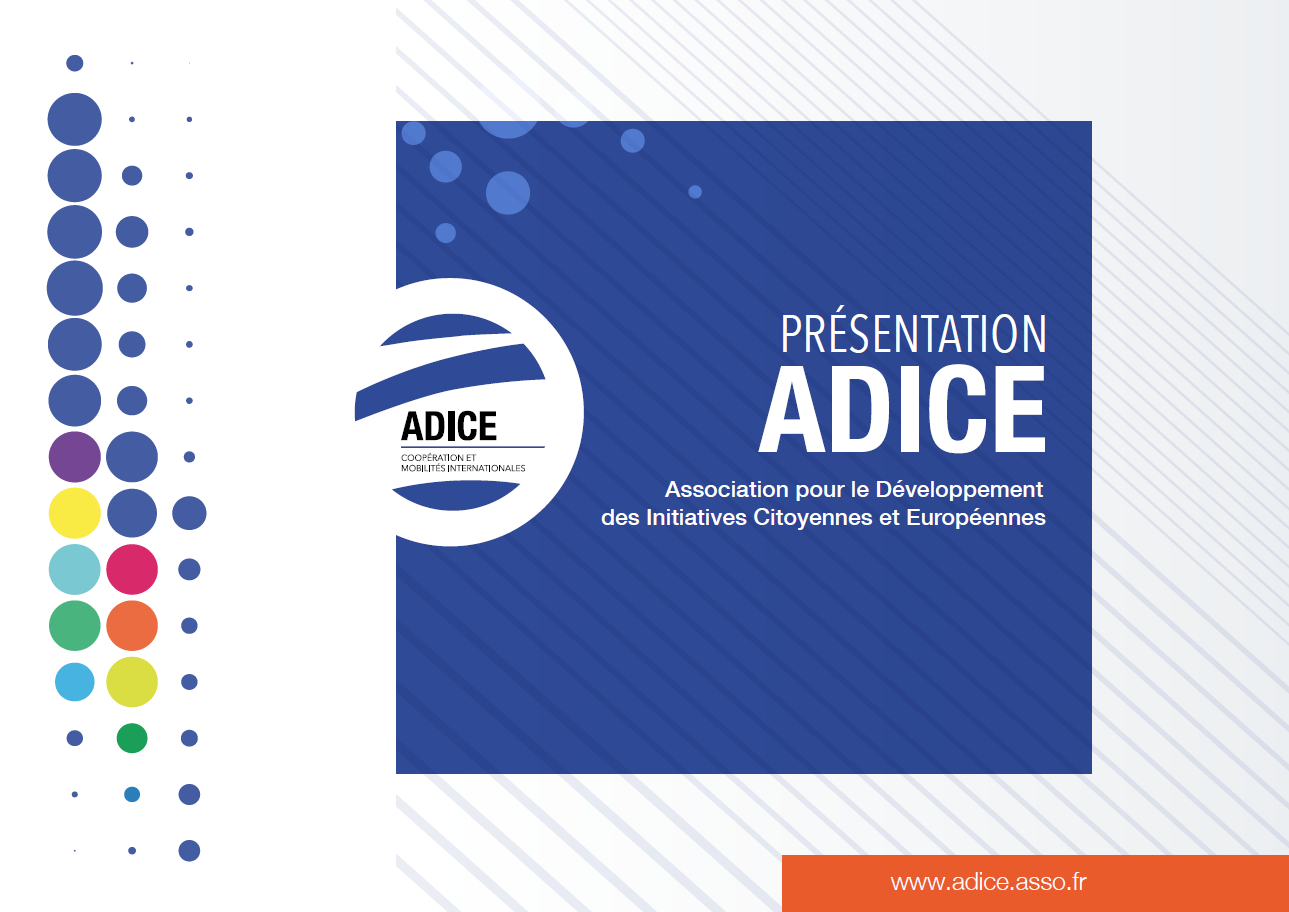 ADICE
COOPÉRATION ET MOBILITÉS INTERNATIONALES

PRÉSENTATION
ADICE

Association pour le Développement des Initiatives Citoyennes et Européennes

www.adice.asso.fr